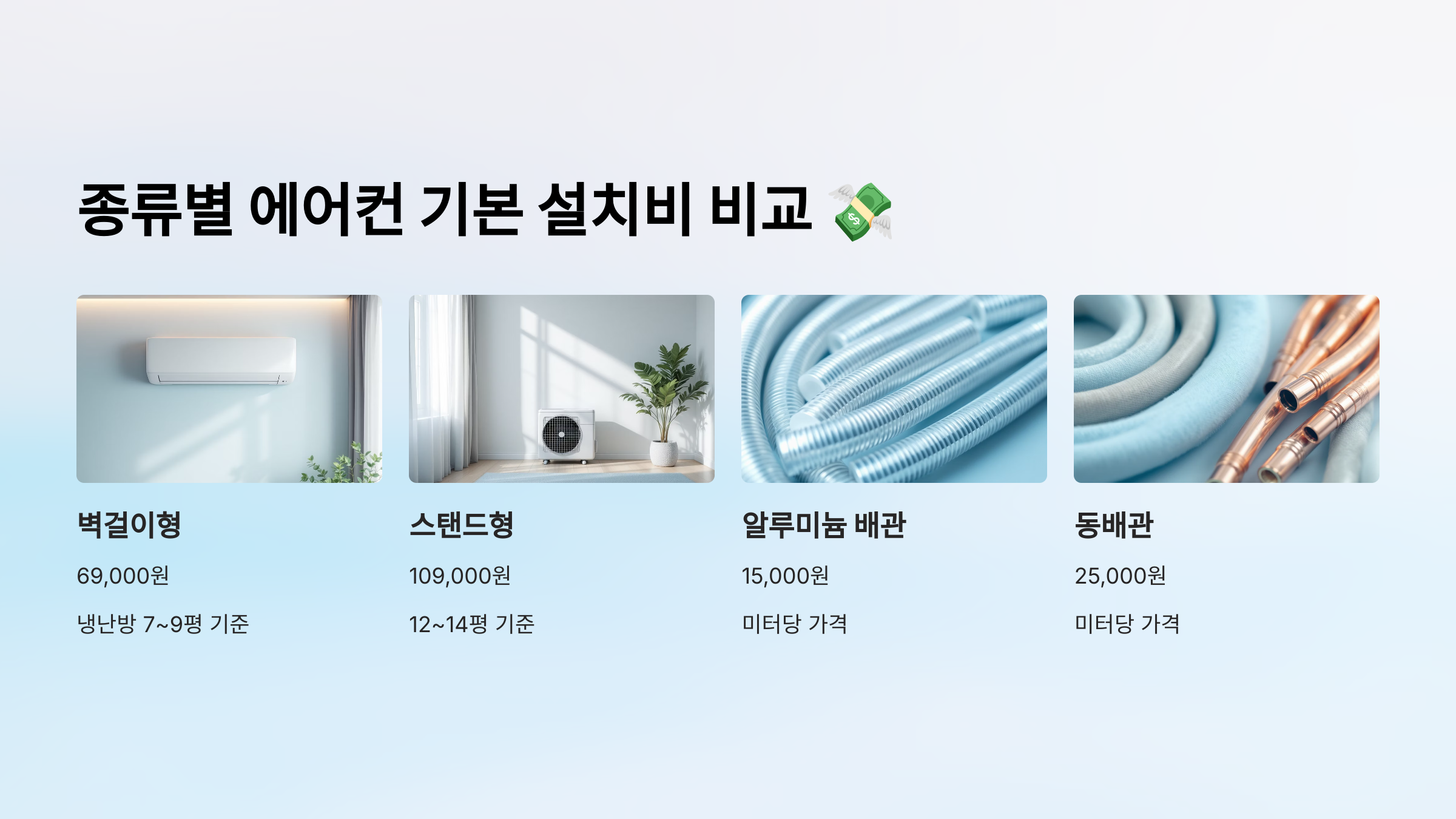 종류별 에어컨 기본 설치비 비교 💸

벽걸이형

69,000원

냉난방 7~9평 기준

스탠드형

109,000원

12~14평 기준

알루미늄 배관

15,000원

미터당 가격

동배관

25,000원

미터당 가격